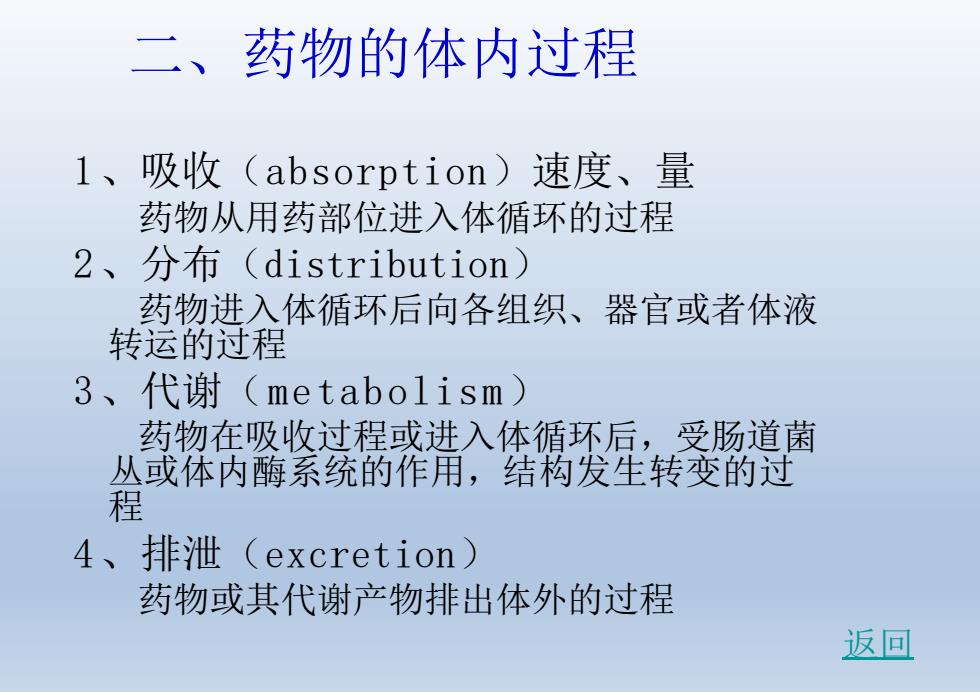 二、药物的体内过程

1、吸收（absorption）速度、量
药物从用药部位进入体循环的过程

2、分布（distribution）
药物进入体循环后向各组织、器官或者体液转运的过程

3、代谢（metabolism）
药物在吸收过程或进入体循环后，受肠道菌丛或体内酶系统的作用，结构发生转变的过程

4、排泄（excretion）
药物或其代谢产物排出体外的过程

返回